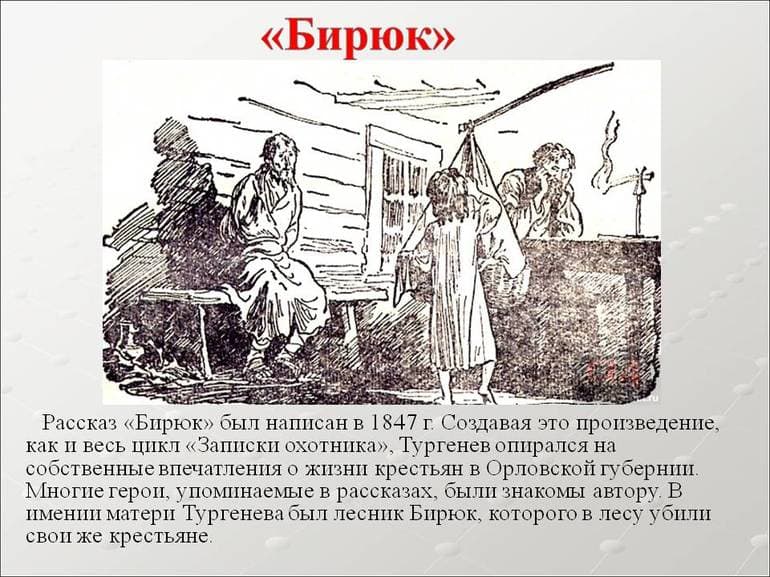 «Бирюк»

Рассказ «Бирюк» был написан в 1847 г. Создавая это произведение, как и весь цикл «Записки охотника», Тургенев опирался на собственные впечатления о жизни крестьян в Орловской губернии. Многие герои, упоминаемые в рассказах, были знакомы автору. В имении матери Тургенева был лесник Бирюк, которого в лесу убили свои же крестьяне.